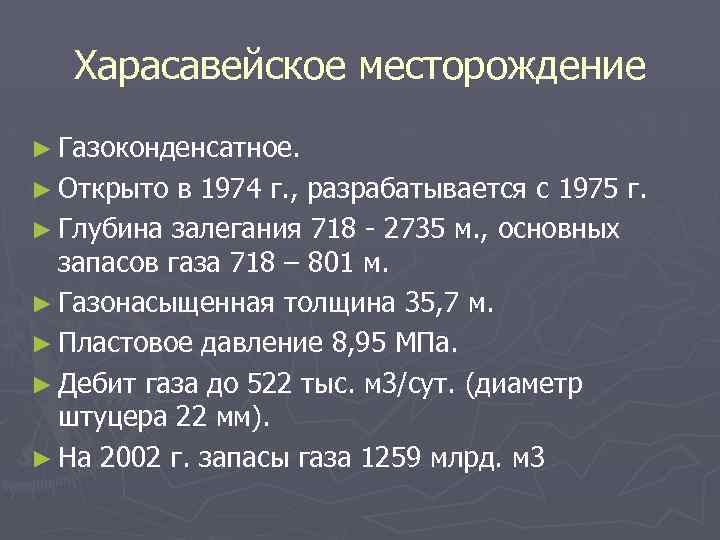 Харасавейское месторождение

► Газоконденсатное.
► Открыто в 1974 г., разрабатывается с 1975 г.
► Глубина залегания 718 - 2735 м., основных запасов газа 718 – 801 м.
► Газонасыщенная толщина 35,7 м.
► Пластовое давление 8,95 МПа.
► Дебит газа до 522 тыс. м3/сут. (диаметр штуцера 22 мм).
► На 2002 г. запасы газа 1259 млрд. м3